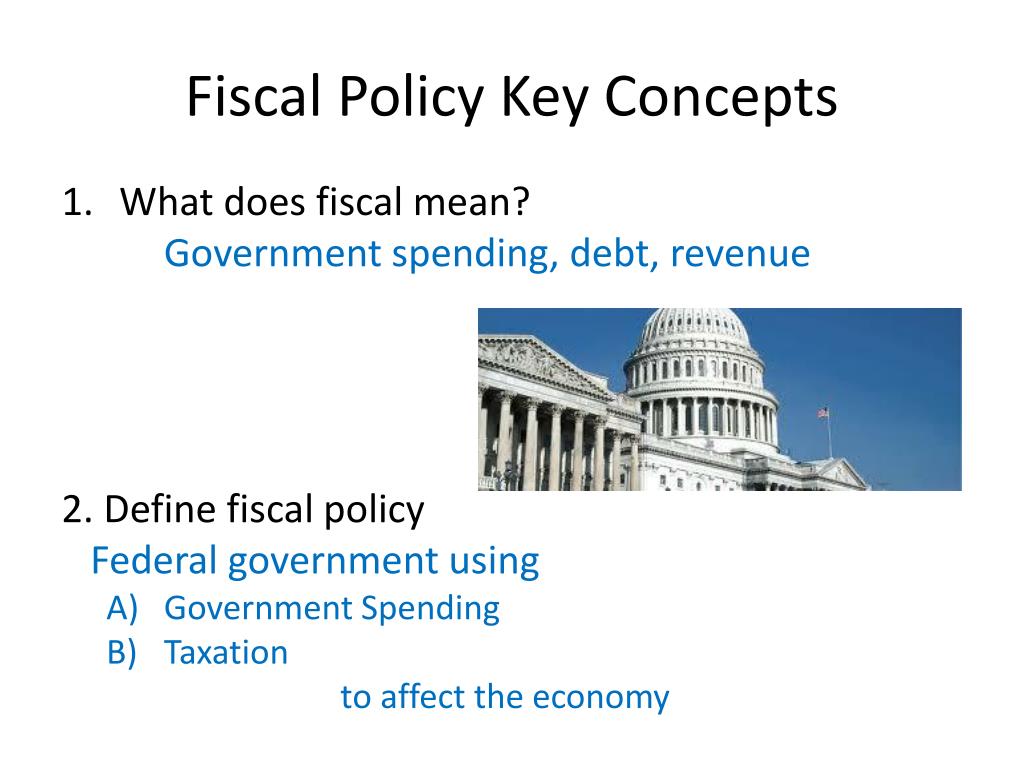 Fiscal Policy Key Concepts

1. What does fiscal mean?
Government spending, debt, revenue

2. Define fiscal policy
Federal government using
A) Government Spending
B) Taxation
to affect the economy